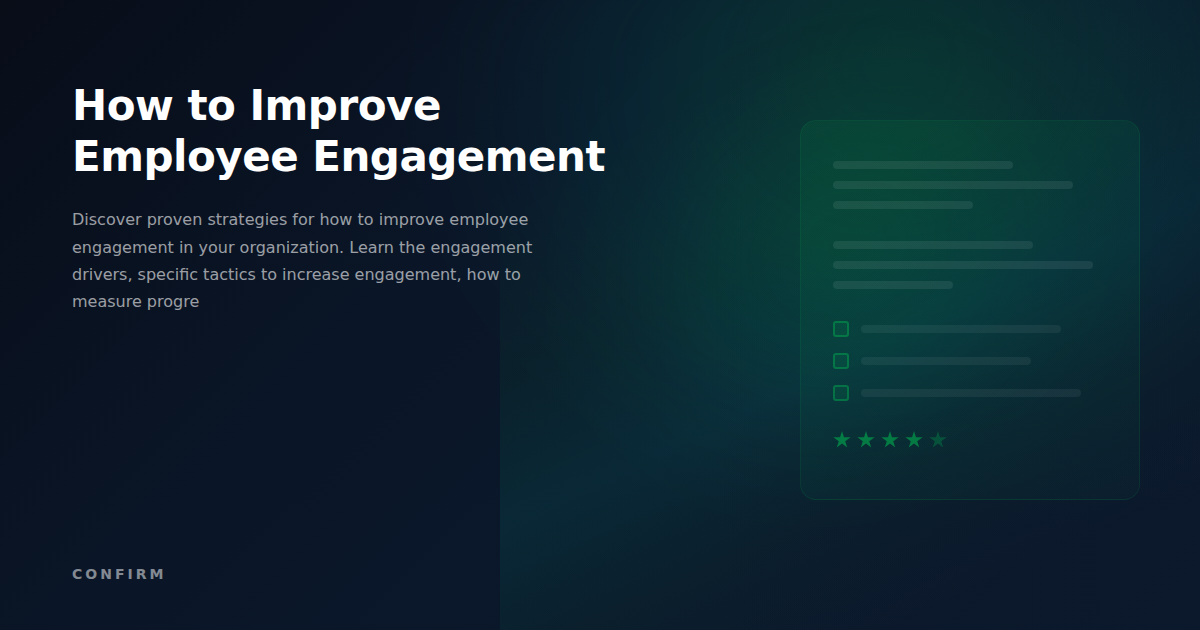 How to Improve Employee Engagement

Discover proven strategies for how to improve employee engagement in your organization. Learn the engagement drivers, specific tactics to increase engagement, how to measure progre

CONFIRM